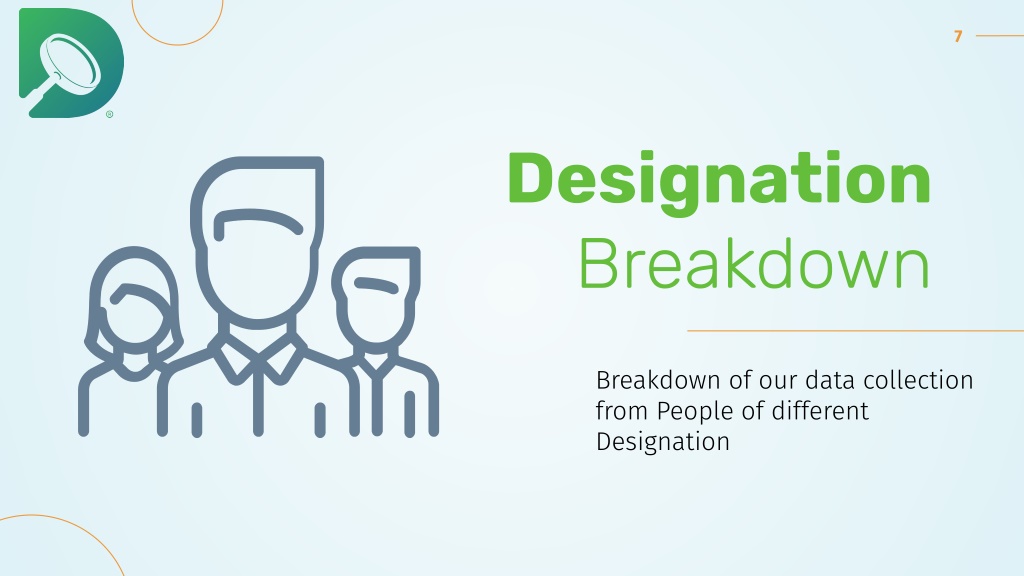 7

Designation
Breakdown

Breakdown of our data collection from People of different Designation